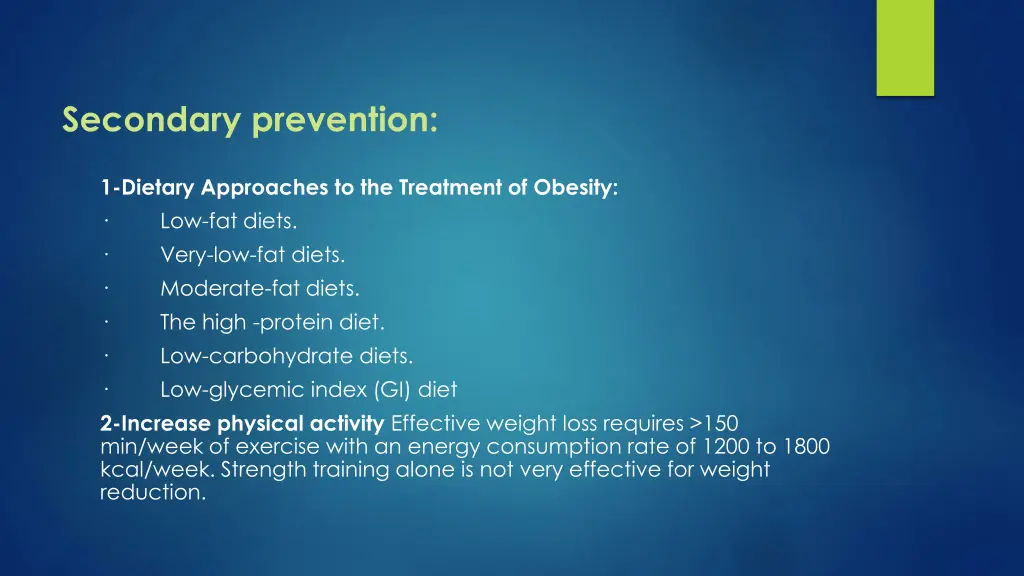 Secondary prevention:

1-Dietary Approaches to the Treatment of Obesity:
· Low-fat diets.
· Very-low-fat diets.
· Moderate-fat diets.
· The high -protein diet.
· Low-carbohydrate diets.
· Low-glycemic index (GI) diet
2-Increase physical activity Effective weight loss requires >150 min/week of exercise with an energy consumption rate of 1200 to 1800 kcal/week. Strength training alone is not very effective for weight reduction.